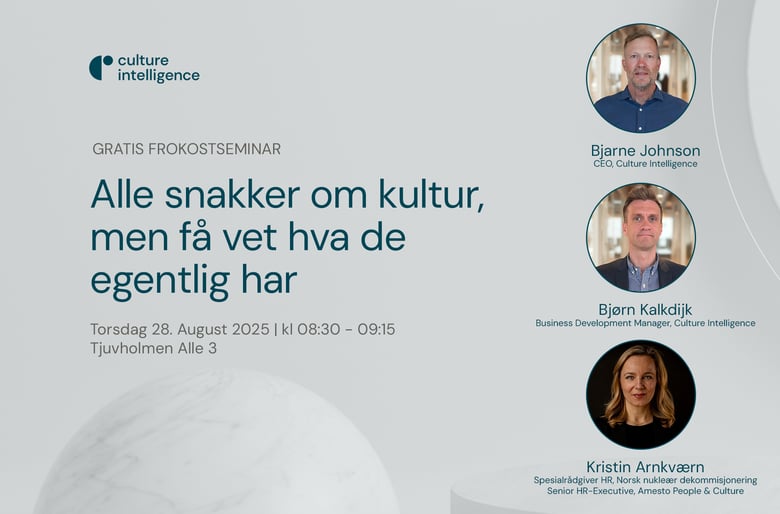 culture intelligence

GRATIS FROKOSTSEMINAR

Alle snakker om kultur, men få vet hva de egentlig har

Torsdag 28. August 2025 | kl 08:30 - 09:15
Tjuvholmen Alle 3

Bjarne Johnson
CEO, Culture Intelligence

Bjørn Kalkdijk
Business Development Manager, Culture Intelligence

Kristin Arnkværn
Spesialrådgiver HR, Norsk nukleær dekommisjonering
Senior HR-Executive, Amesto People & Culture